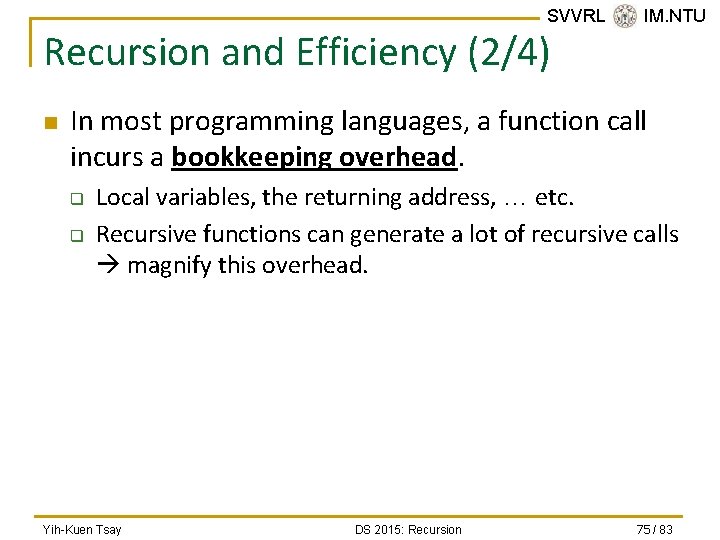 SVVRL IM.NTU

Recursion and Efficiency (2/4)

In most programming languages, a function call incurs a bookkeeping overhead.

Local variables, the returning address, … etc.

Recursive functions can generate a lot of recursive calls → magnify this overhead.

Yih-Kuen Tsay DS 2015: Recursion 75 / 83